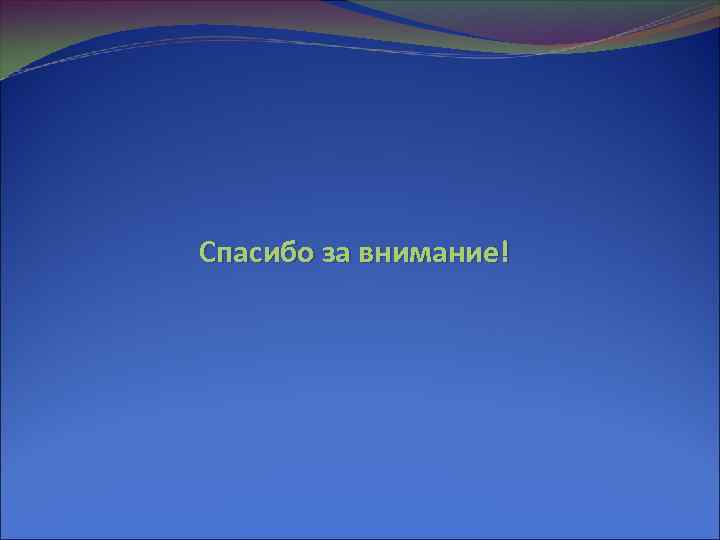 Спасибо за внимание!